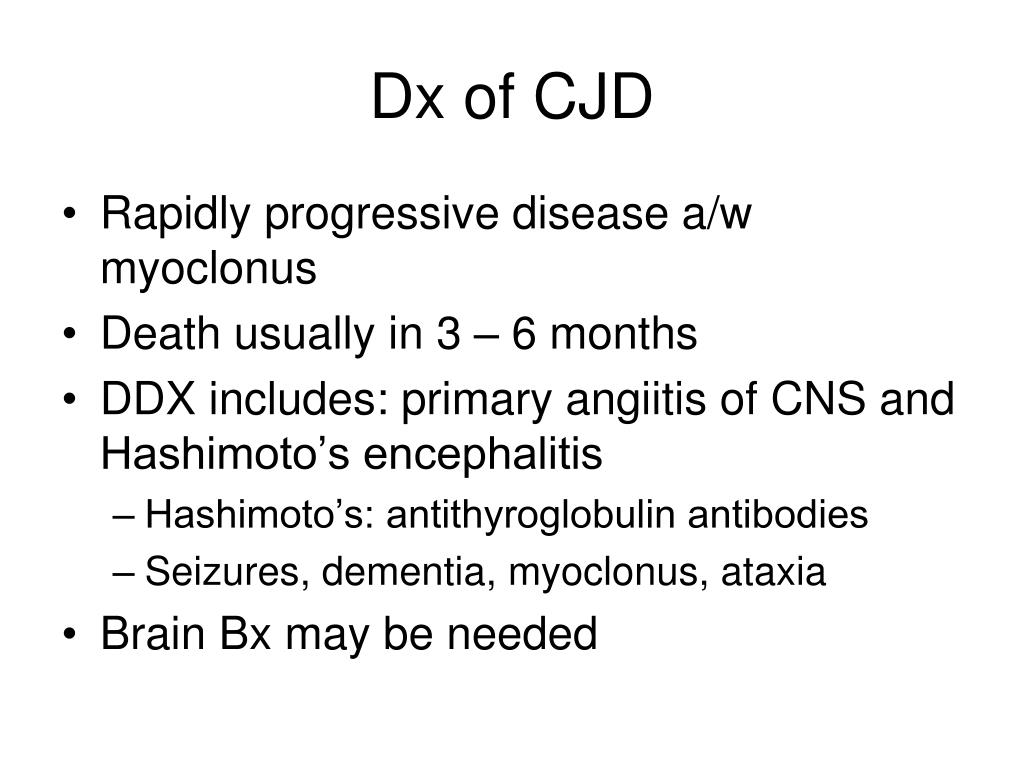 Dx of CJD

• Rapidly progressive disease a/w myoclonus
• Death usually in 3 – 6 months
• DDX includes: primary angiitis of CNS and Hashimoto’s encephalitis
  – Hashimoto’s: antithyroglobulin antibodies
  – Seizures, dementia, myoclonus, ataxia
• Brain Bx may be needed